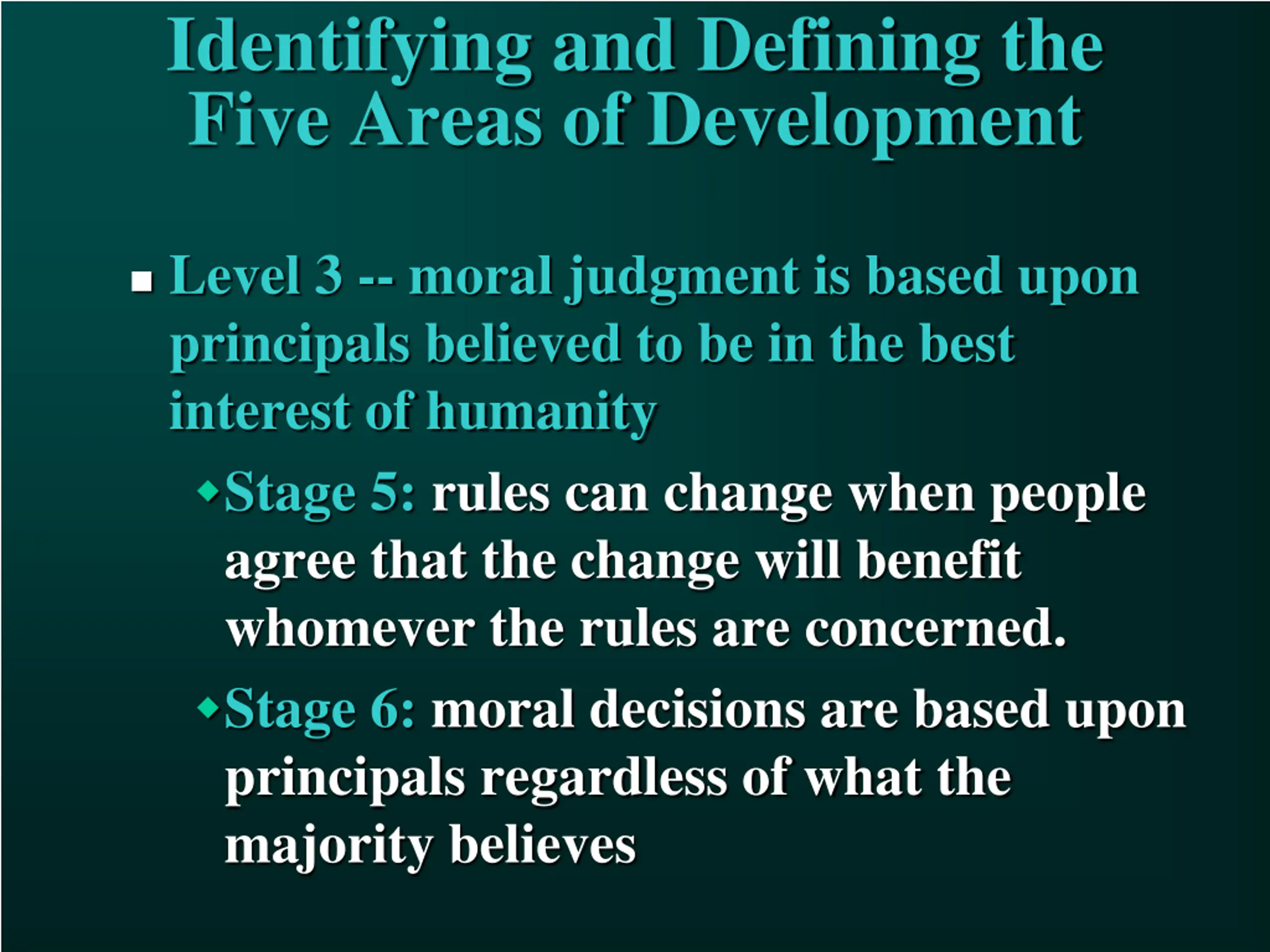 Identifying and Defining the Five Areas of Development

Level 3 -- moral judgment is based upon principals believed to be in the best interest of humanity

Stage 5: rules can change when people agree that the change will benefit whomever the rules are concerned.

Stage 6: moral decisions are based upon principals regardless of what the majority believes